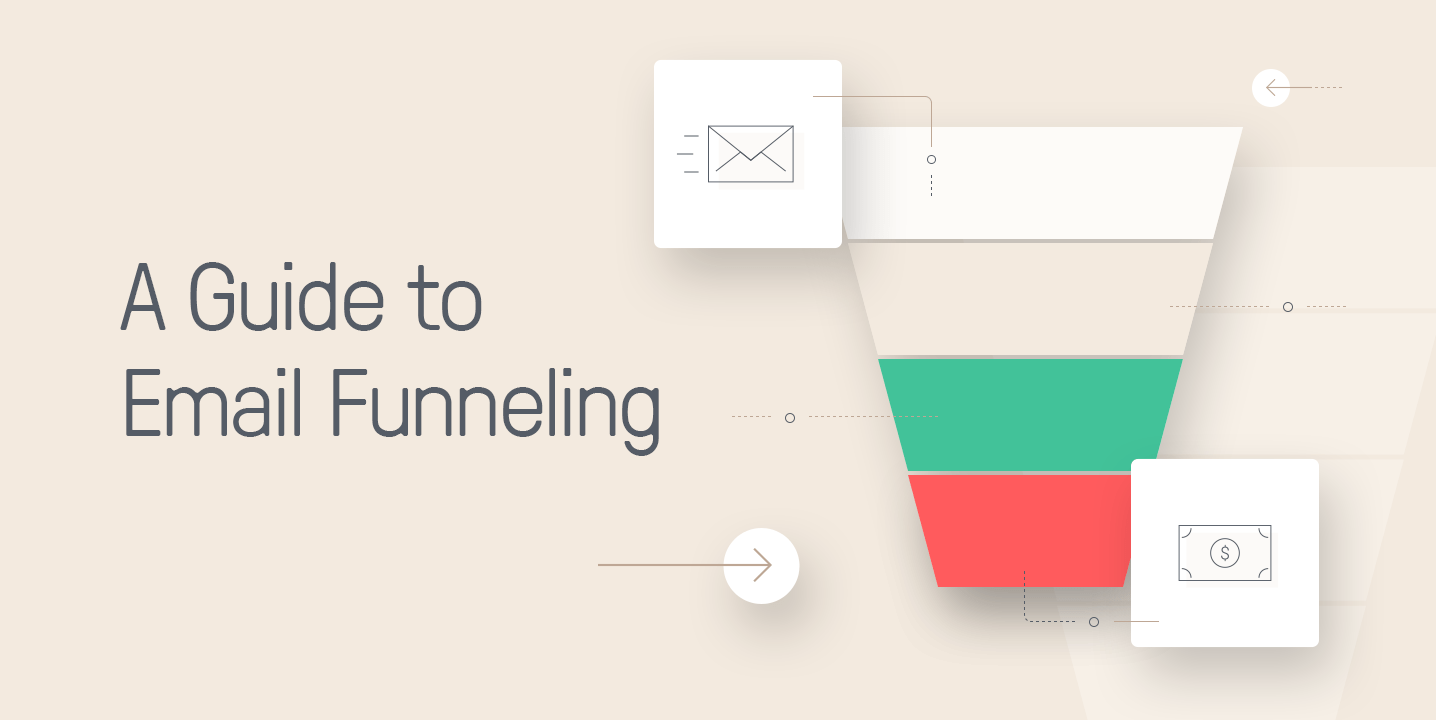 A Guide to Email Funneling

$